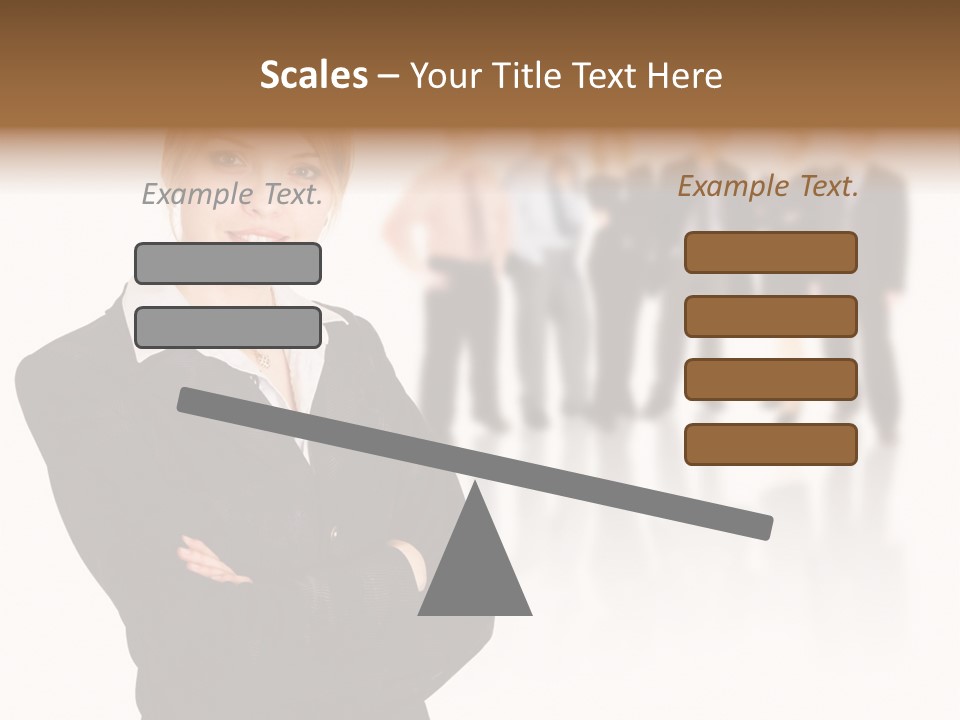 Scales – Your Title Text Here

Example Text.

Example Text.